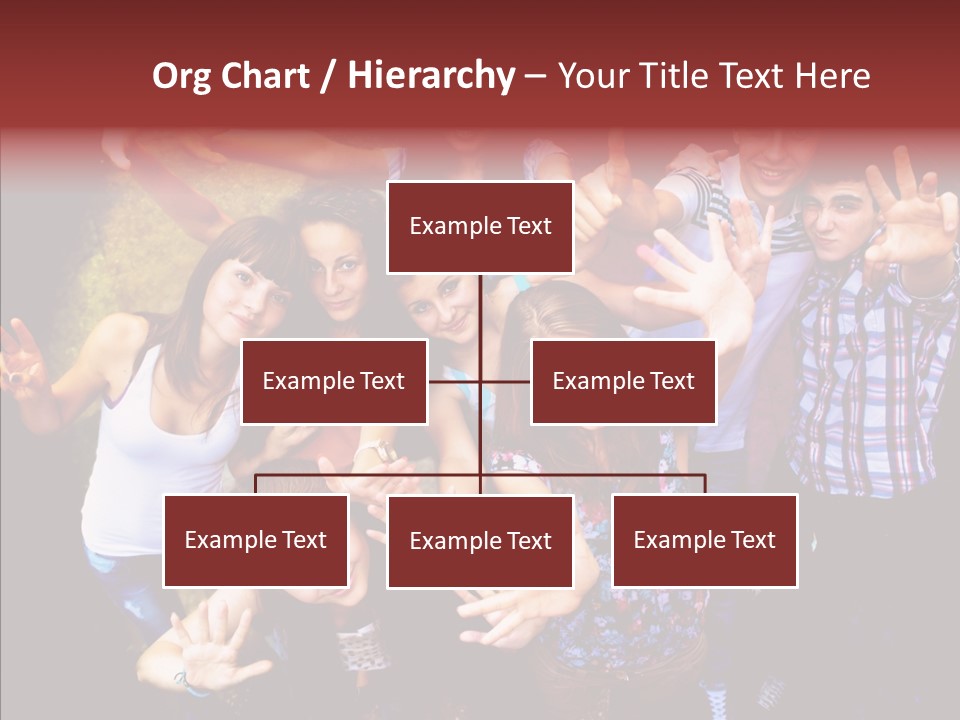 Org Chart / Hierarchy – Your Title Text Here

Example Text

Example Text

Example Text

Example Text

Example Text

Example Text